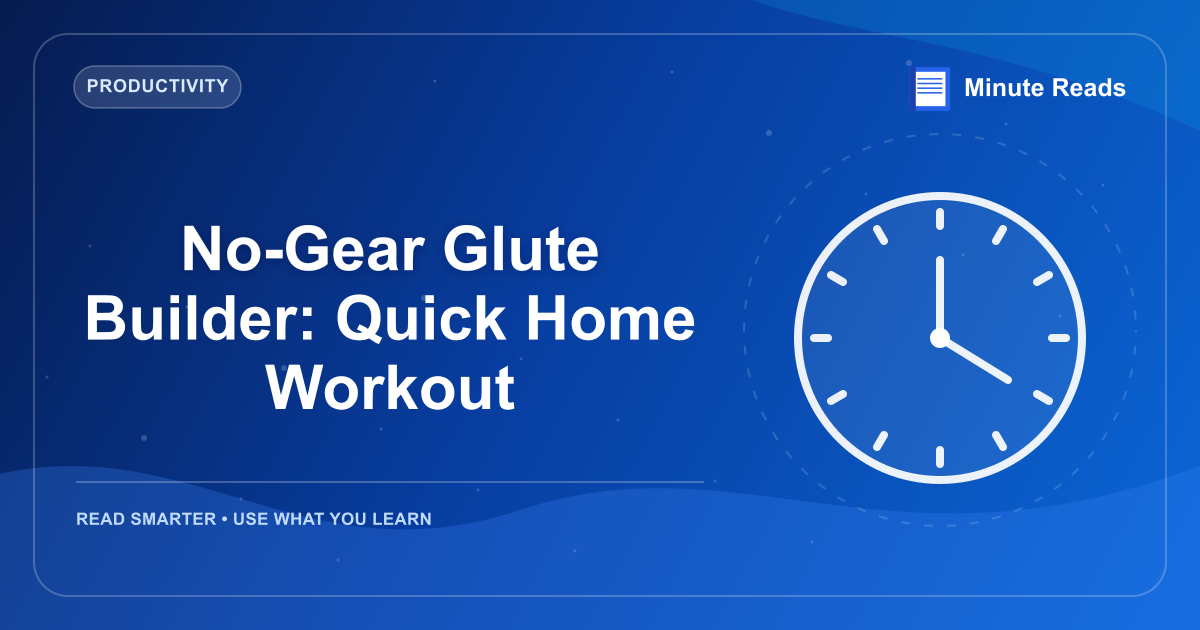 PRODUCTIVITY

Minute Reads

No-Gear Glute Builder: Quick Home Workout

READ SMARTER • USE WHAT YOU LEARN